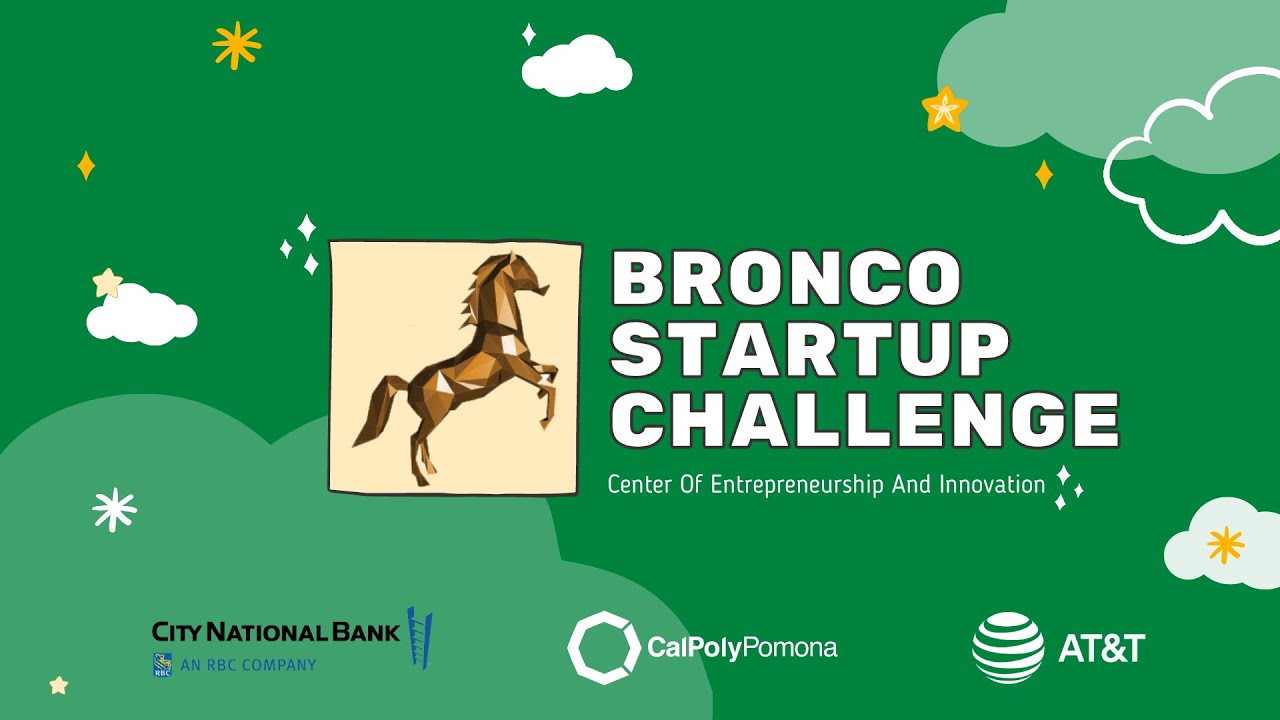 BRONCO
STARTUP
CHALLENGE

Center Of Entrepreneurship And Innovation

CITY NATIONAL BANK
RBC AN RBC COMPANY

CalPolyPomona

AT&T